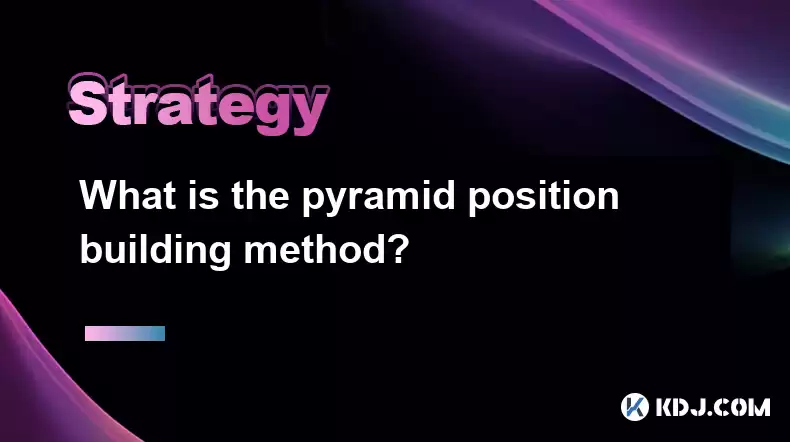 Strategy

What is the pyramid position building method?

KDJ.COM